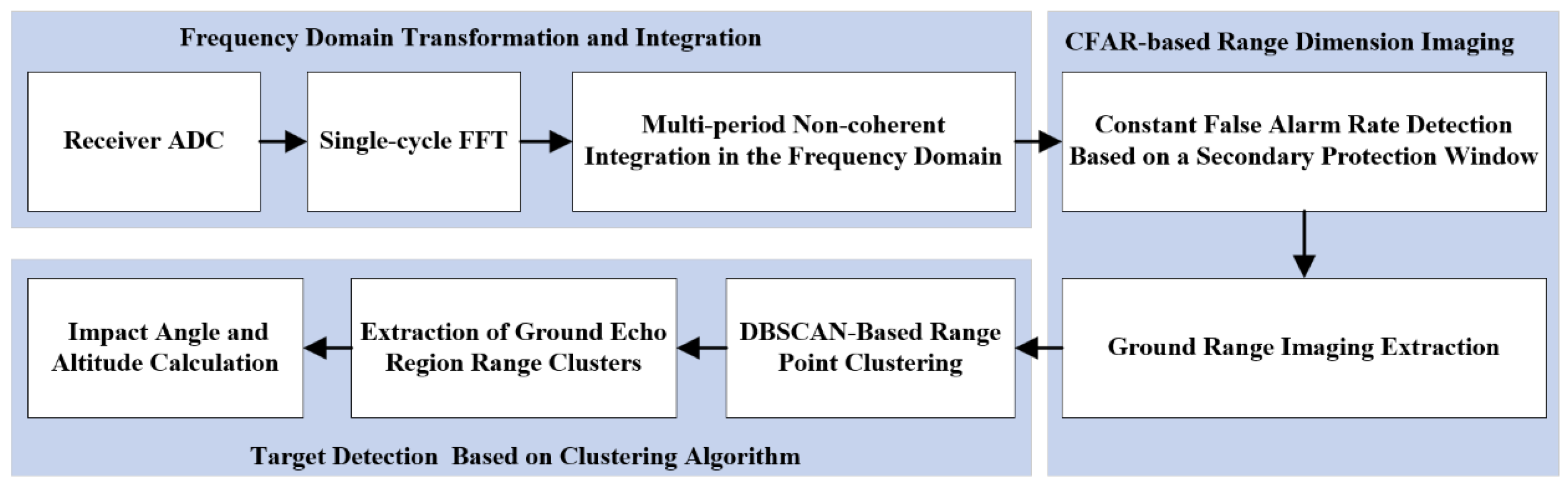 Frequency Domain Transformation and Integration

Receiver ADC

Single-cycle FFT

Multi-period Non-coherent Integration in the Frequency Domain

CFAR-based Range Dimension Imaging

Constant False Alarm Rate Detection Based on a Secondary Protection Window

Ground Range Imaging Extraction

DBSCAN-Based Range Point Clustering

Extraction of Ground Echo Region Range Clusters

Impact Angle and Altitude Calculation

Target Detection Based on Clustering Algorithm